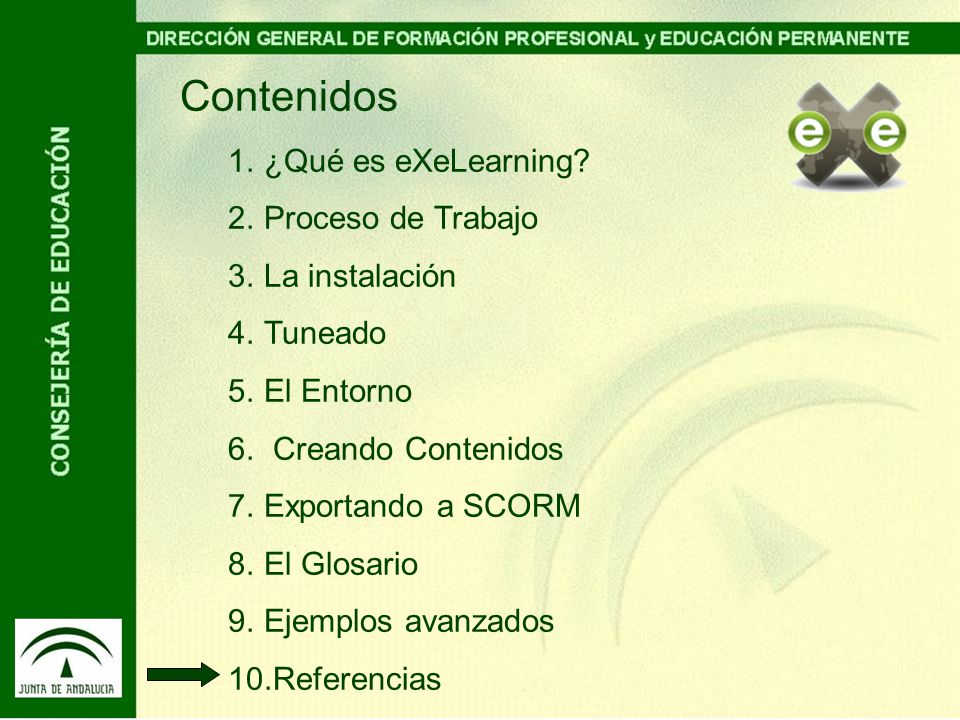 DIRECCIÓN GENERAL DE FORMACIÓN PROFESIONAL y EDUCACIÓN PERMANENTE

CONSEJERÍA DE EDUCACIÓN

Contenidos

e e

1. ¿Qué es eXeLearning?
2. Proceso de Trabajo
3. La instalación
4. Tuneado
5. El Entorno
6. Creando Contenidos
7. Exportando a SCORM
8. El Glosario
9. Ejemplos avanzados
10.Referencias

JUNTA DE ANDALUCIA